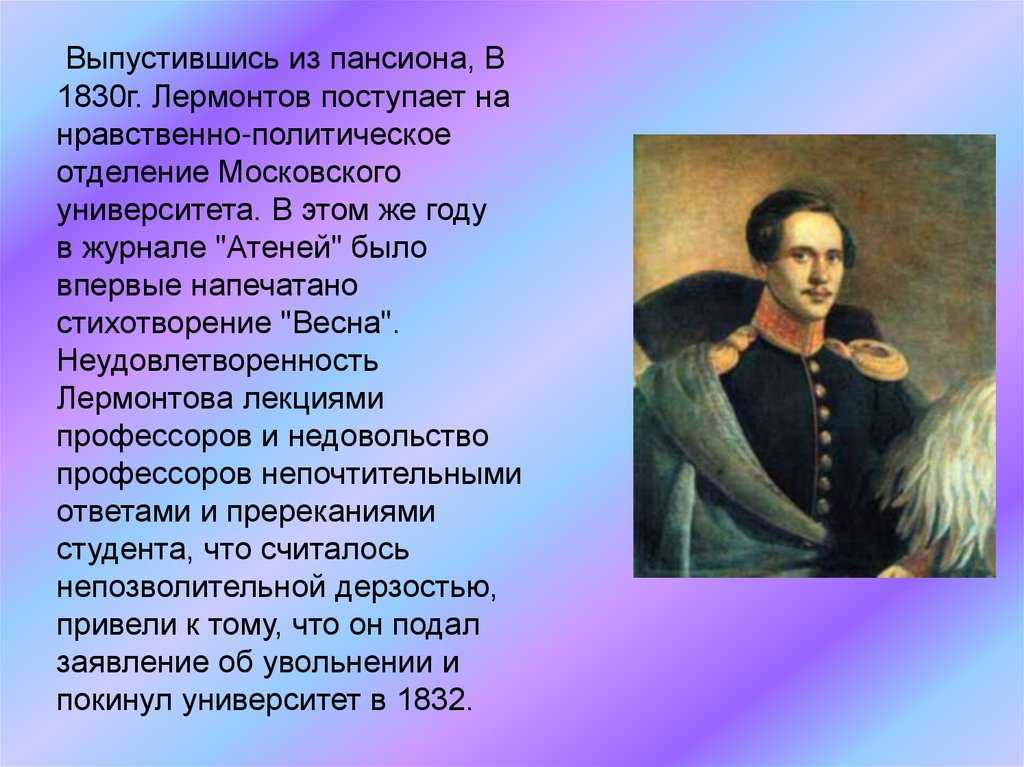 Выпустившись из пансиона, В 1830г. Лермонтов поступает на нравственно-политическое отделение Московского университета. В этом же году в журнале "Атеней" было впервые напечатано стихотворение "Весна". Неудовлетворенность Лермонтова лекциями профессоров и недовольство профессоров непочтительными ответами и пререканиями студента, что считалось непозволительной дерзостью, привели к тому, что он подал заявление об увольнении и покинул университет в 1832.